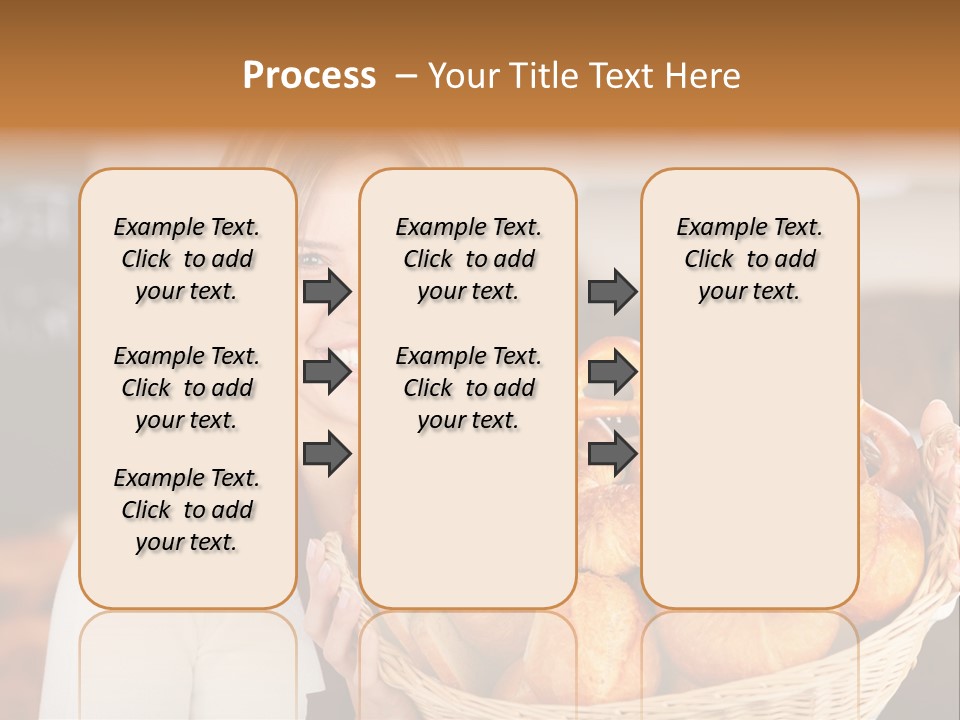 Process – Your Title Text Here

Example Text. Click to add your text.

Example Text. Click to add your text.

Example Text. Click to add your text.

Example Text. Click to add your text.

Example Text. Click to add your text.

Example Text. Click to add your text.